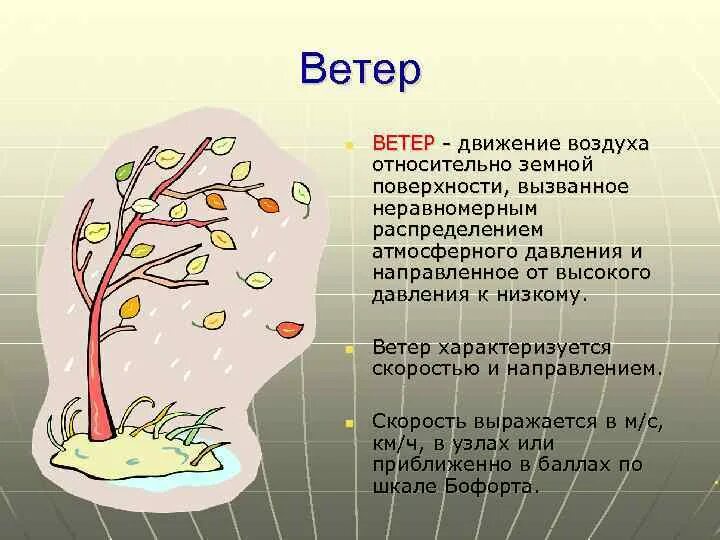 Ветер

ВЕТЕР - движение воздуха относительно земной поверхности, вызванное неравномерным распределением атмосферного давления и направленное от высокого давления к низкому.

Ветер характеризуется скоростью и направлением.

Скорость выражается в м/с, км/ч, в узлах или приближенно в баллах по шкале Бофорта.